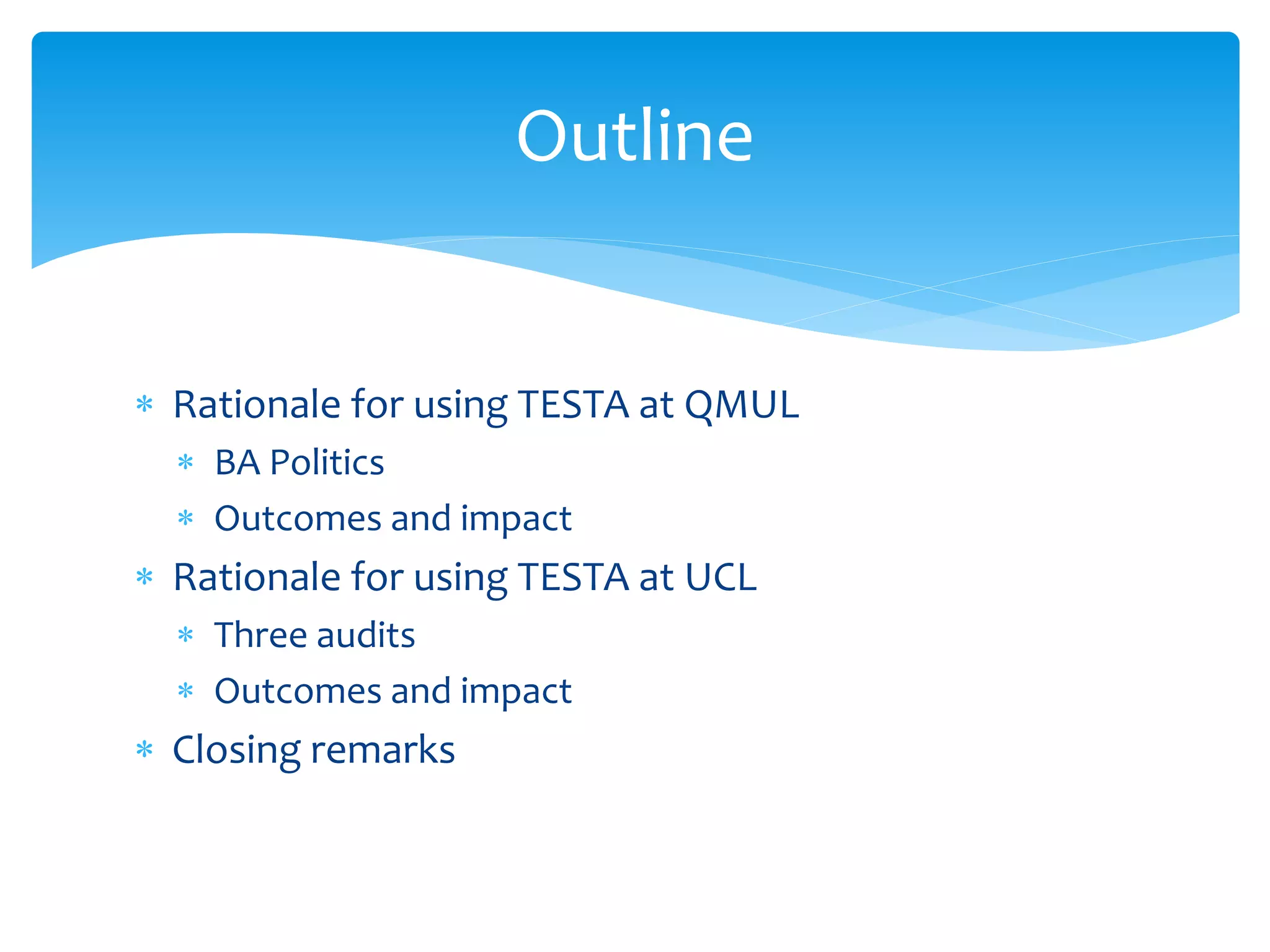 Outline

* Rationale for using TESTA at QMUL
  * BA Politics
  * Outcomes and impact
* Rationale for using TESTA at UCL
  * Three audits
  * Outcomes and impact
* Closing remarks